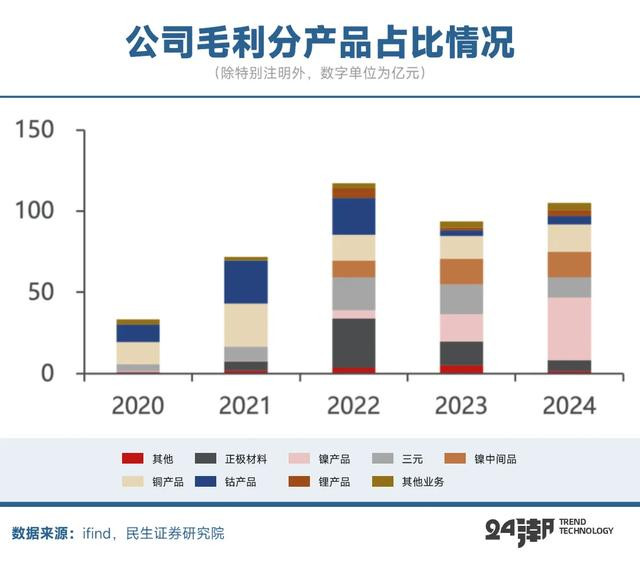 公司毛利分产品占比情况

（除特别注明外，数字单位为亿元）

150
100
50
0

2020 2021 2022 2023 2024

其他
正极材料
镍产品
三元
镍中间品
铜产品
钴产品
锂产品
其他业务

数据来源：ifind，民生证券研究院

24潮 TREND TECHNOLOGY